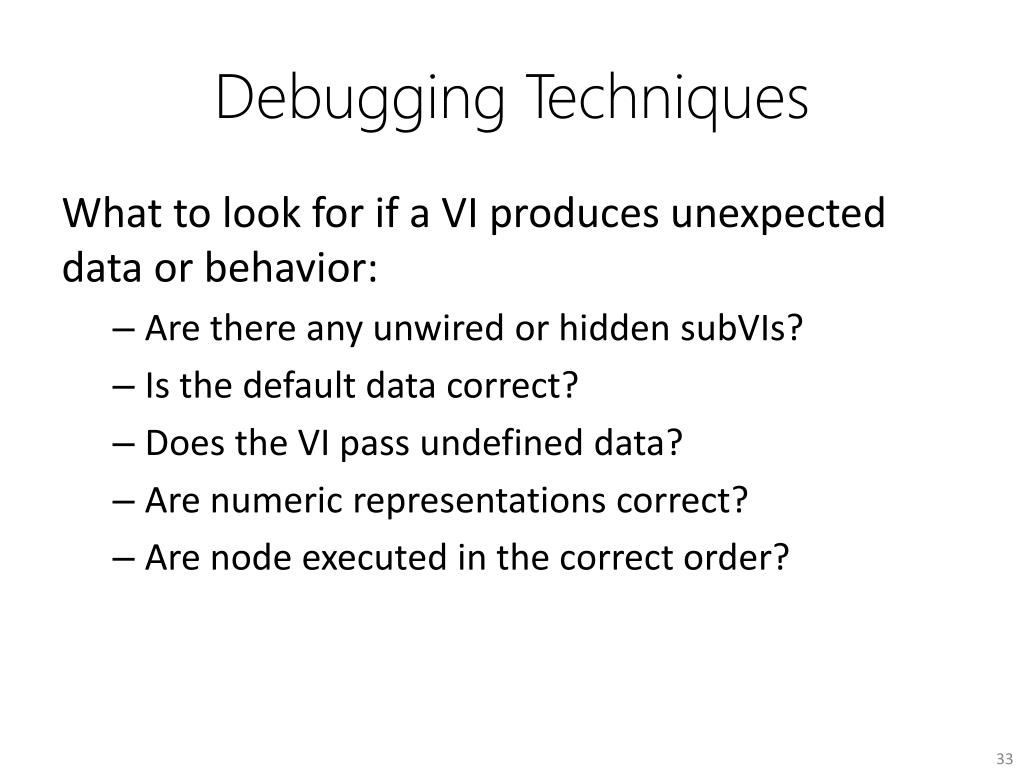 Debugging Techniques

What to look for if a VI produces unexpected data or behavior:

– Are there any unwired or hidden subVIs?
– Is the default data correct?
– Does the VI pass undefined data?
– Are numeric representations correct?
– Are node executed in the correct order?

33